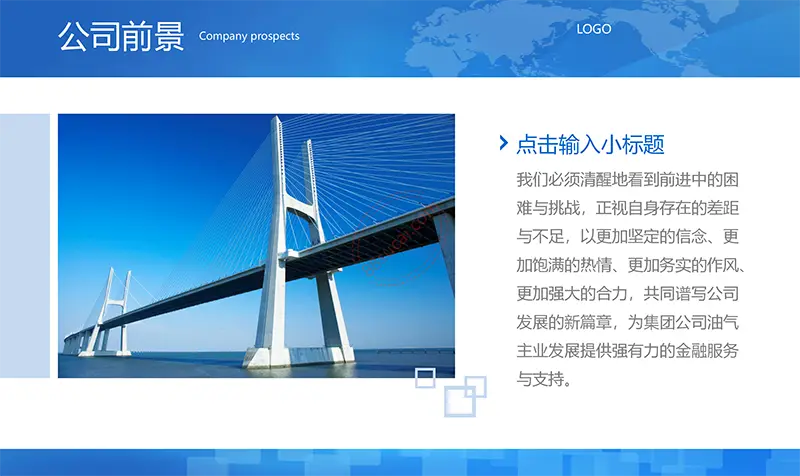 公司前景 Company prospects

LOGO

点击输入小标题

我们必须清醒地看到前进中的困难与挑战，正视自身存在的差距与不足，以更加坚定的信念、更加饱满的热情、更加务实的作风、更加强大的合力，共同谱写公司发展的新篇章，为集团公司油气主业发展提供强有力的金融服务与支持。